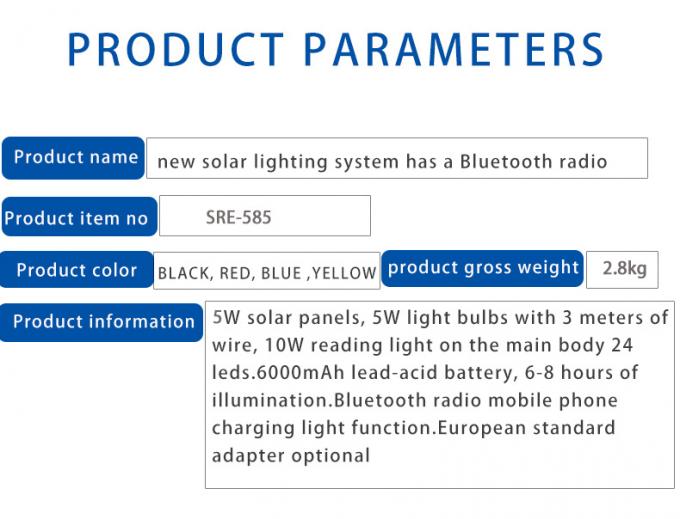 PRODUCT PARAMETERS

Product name
new solar lighting system has a Bluetooth radio

Product item no
SRE-585

Product color
BLACK, RED, BLUE ,YELLOW

product gross weight
2.8kg

Product information
5W solar panels, 5W light bulbs with 3 meters of wire, 10W reading light on the main body 24 leds.6000mAh lead-acid battery, 6-8 hours of illumination.Bluetooth radio mobile phone charging light function.European standard adapter optional